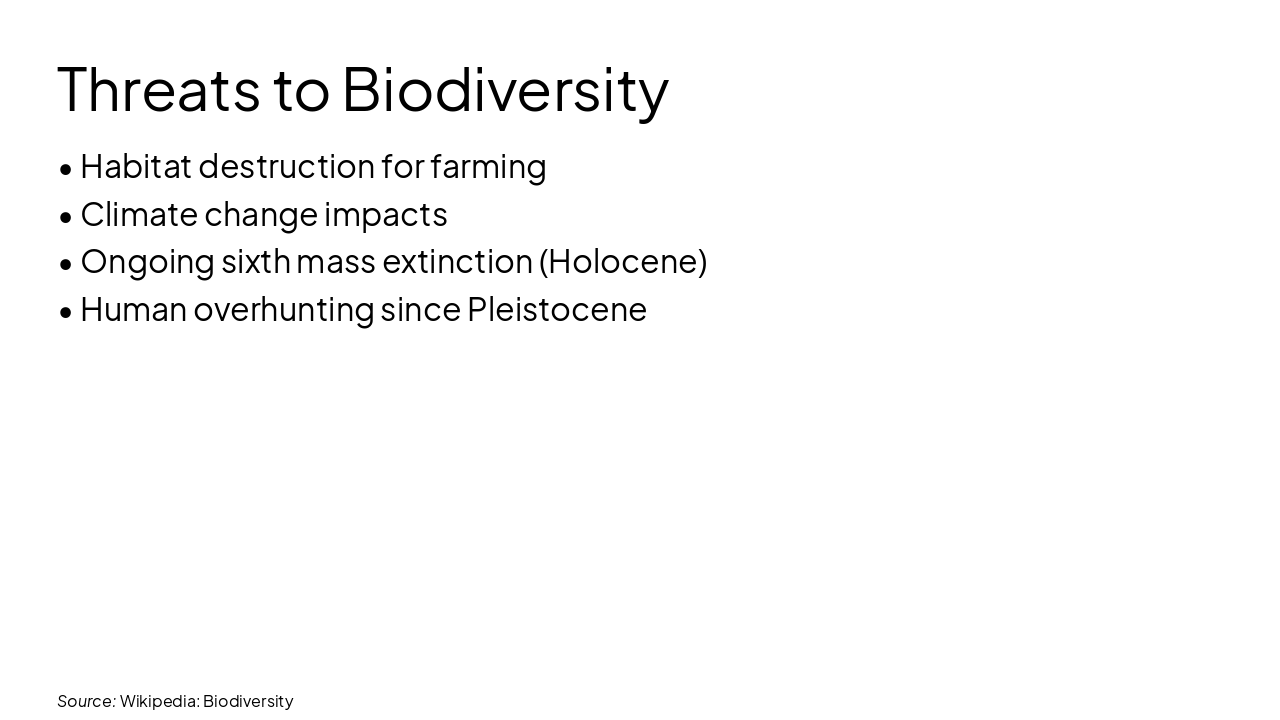 Threats to Biodiversity

• Habitat destruction for farming
• Climate change impacts
• Ongoing sixth mass extinction (Holocene)
• Human overhunting since Pleistocene

Source: Wikipedia: Biodiversity